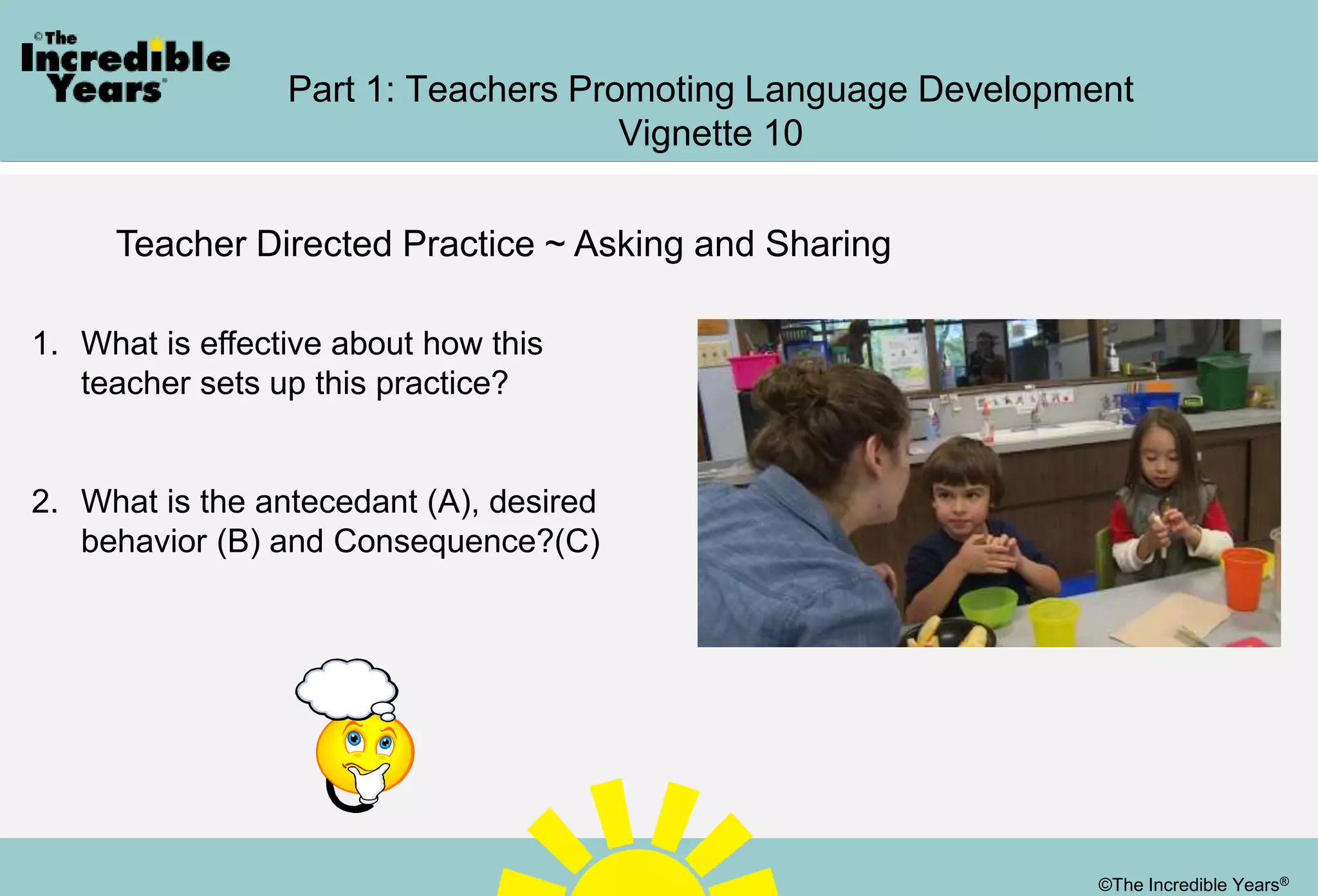 ©The Incredible Years®

Part 1: Teachers Promoting Language Development
Vignette 10

Teacher Directed Practice ~ Asking and Sharing

1. What is effective about how this teacher sets up this practice?

2. What is the antecedant (A), desired behavior (B) and Consequence?(C)

©The Incredible Years®